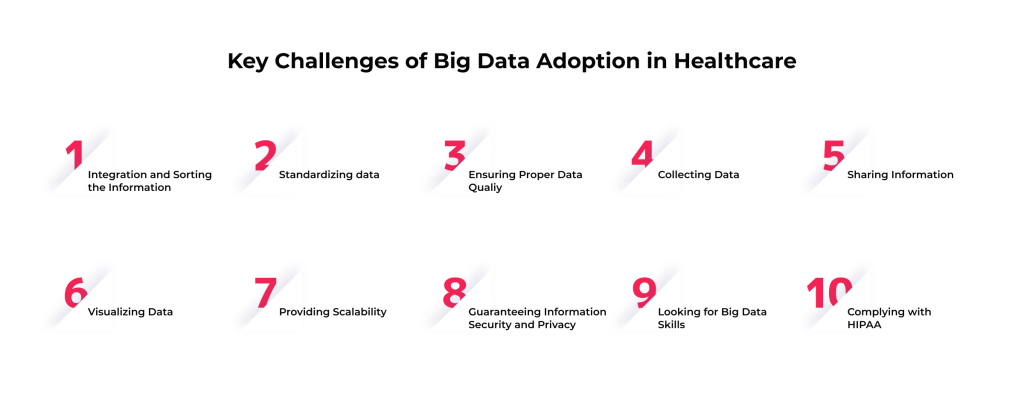 Key Challenges of Big Data Adoption in Healthcare

1 Integration and Sorting the Information

2 Standardizing data

3 Ensuring Proper Data Qualiy

4 Collecting Data

5 Sharing Information

6 Visualizing Data

7 Providing Scalability

8 Guaranteeing Information Security and Privacy

9 Looking for Big Data Skills

10 Complying with HIPAA